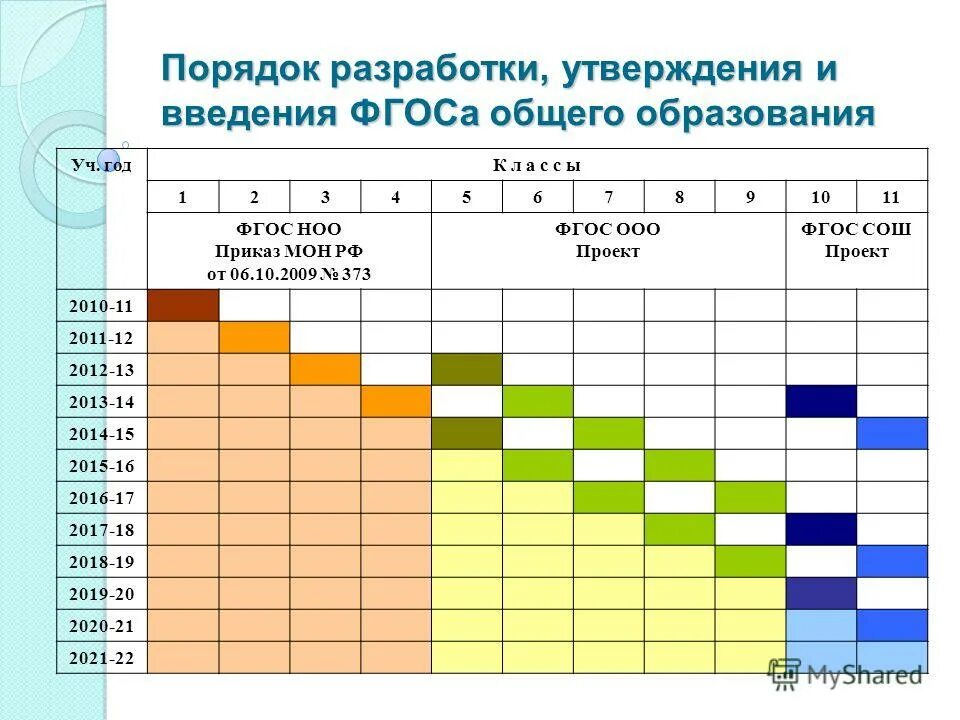 Порядок разработки, утверждения и введения ФГОСа общего образования

| Уч. год | К л а с с ы | | | | | | | | | | |
|---|---|---|---|---|---|---|---|---|---|---|---|
| | 1 | 2 | 3 | 4 | 5 | 6 | 7 | 8 | 9 | 10 | 11 |
| | ФГОС НОО Приказ МОН РФ от 06.10.2009 № 373 | | | | ФГОС ООО Проект | | | | | ФГОС СОШ Проект | |
| 2010-11 | | | | | | | | | | | |
| 2011-12 | | | | | | | | | | | |
| 2012-13 | | | | | | | | | | | |
| 2013-14 | | | | | | | | | | | |
| 2014-15 | | | | | | | | | | | |
| 2015-16 | | | | | | | | | | | |
| 2016-17 | | | | | | | | | | | |
| 2017-18 | | | | | | | | | | | |
| 2018-19 | | | | | | | | | | | |
| 2019-20 | | | | | | | | | | | |
| 2020-21 | | | | | | | | | | | |
| 2021-22 | | | | | | | | | | | |

MyShared